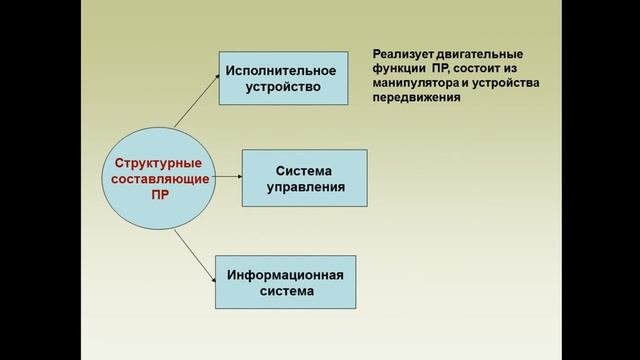 Структурные составляющие ПР

Исполнительное устройство

Реализует двигательные функции ПР, состоит из манипулятора и устройства передвижения

Система управления

Информационная система